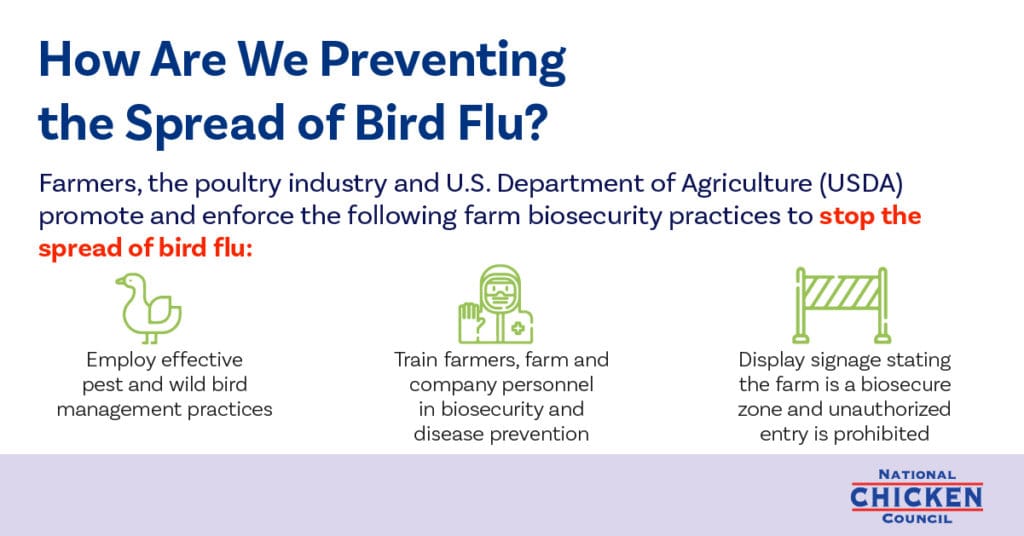 How Are We Preventing the Spread of Bird Flu?

Farmers, the poultry industry and U.S. Department of Agriculture (USDA) promote and enforce the following farm biosecurity practices to stop the spread of bird flu:

Employ effective pest and wild bird management practices

Train farmers, farm and company personnel in biosecurity and disease prevention

Display signage stating the farm is a biosecure zone and unauthorized entry is prohibited

NATIONAL CHICKEN COUNCIL